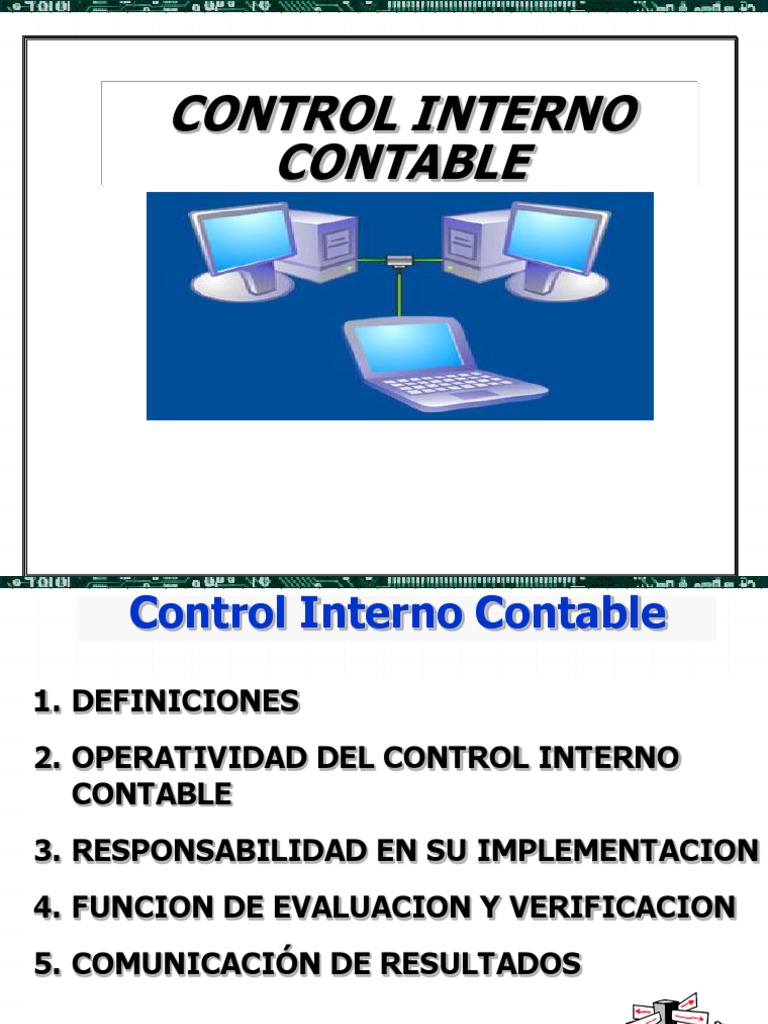 CONTROL INTERNO CONTABLE

Control Interno Contable

1. DEFINICIONES
2. OPERATIVIDAD DEL CONTROL INTERNO CONTABLE
3. RESPONSABILIDAD EN SU IMPLEMENTACION
4. FUNCION DE EVALUACION Y VERIFICACION
5. COMUNICACIÓN DE RESULTADOS